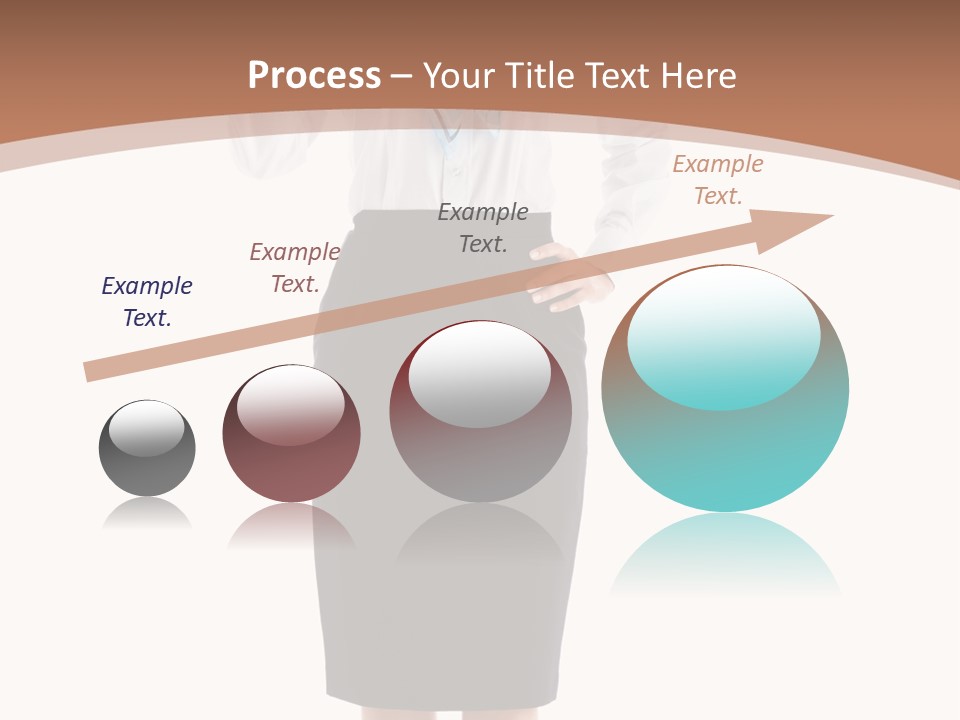 Process – Your Title Text Here

Example Text.

Example Text.

Example Text.

Example Text.